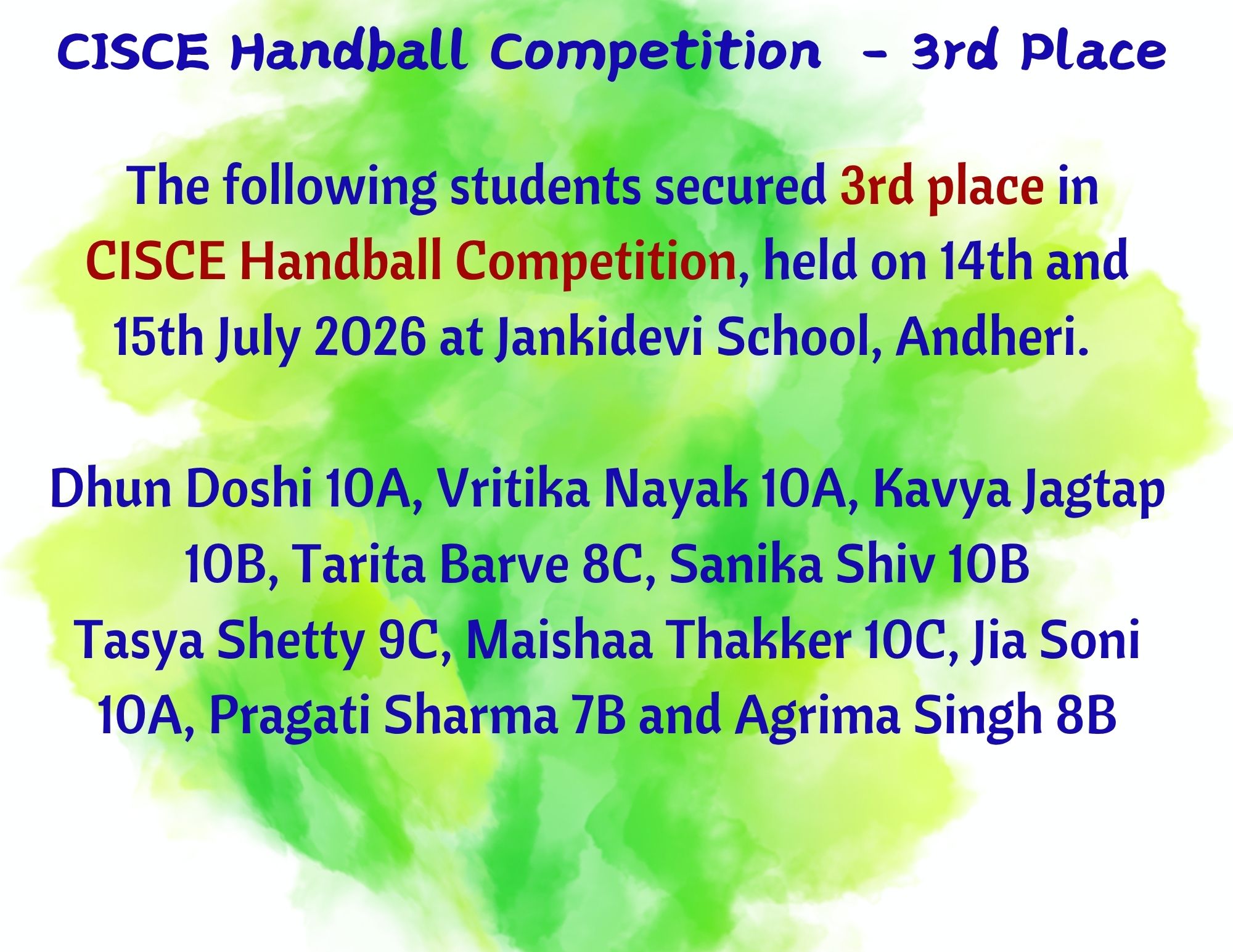 CISCE Handball Competition - 3rd Place

The following students secured 3rd place in CISCE Handball Competition, held on 14th and 15th July 2026 at Jankidevi School, Andheri.

Dhun Doshi 10A, Vritika Nayak 10A, Kavya Jagtap 10B, Tarita Barve 8C, Sanika Shiv 10B
Tasya Shetty 9C, Maishaa Thakker 10C, Jia Soni 10A, Pragati Sharma 7B and Agrima Singh 8B